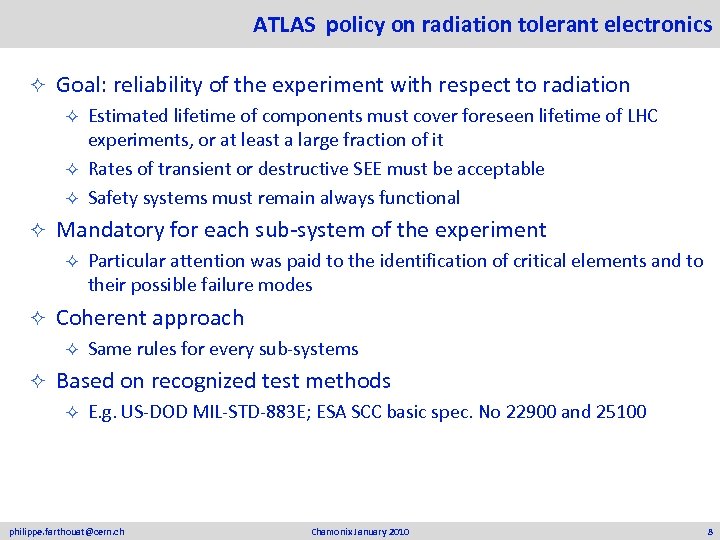 ATLAS policy on radiation tolerant electronics

✧ Goal: reliability of the experiment with respect to radiation

✧ Estimated lifetime of components must cover foreseen lifetime of LHC experiments, or at least a large fraction of it

✧ Rates of transient or destructive SEE must be acceptable

✧ Safety systems must remain always functional

✧ Mandatory for each sub-system of the experiment

✧ Particular attention was paid to the identification of critical elements and to their possible failure modes

✧ Coherent approach

✧ Same rules for every sub-systems

✧ Based on recognized test methods

✧ E.g. US-DOD MIL-STD-883E; ESA SCC basic spec. No 22900 and 25100

philippe.farthouat@cern.ch

Chamonix January 2010

8